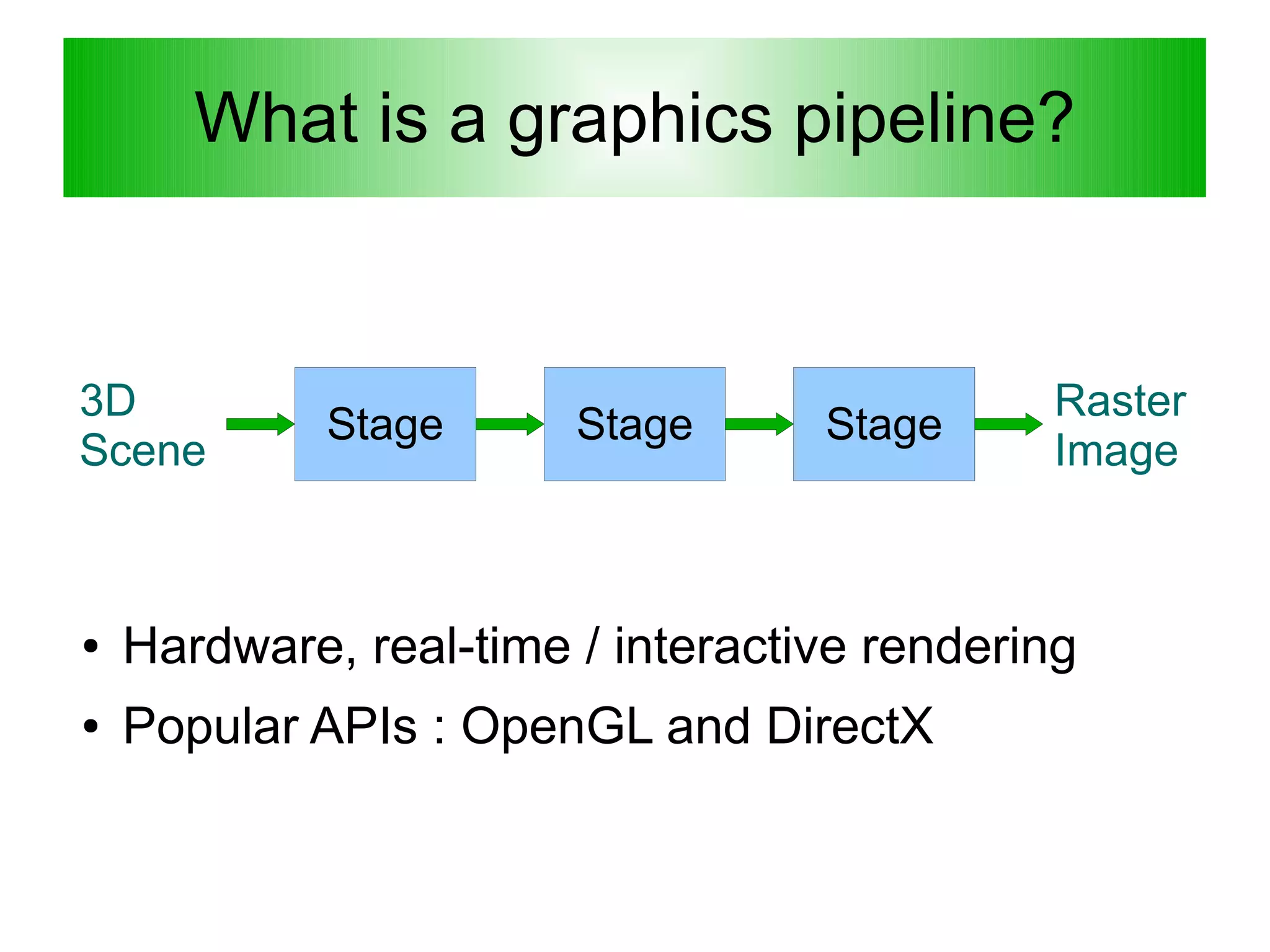 What is a graphics pipeline?

3D Scene

Stage

Stage

Stage

Raster Image

• Hardware, real-time / interactive rendering
• Popular APIs : OpenGL and DirectX